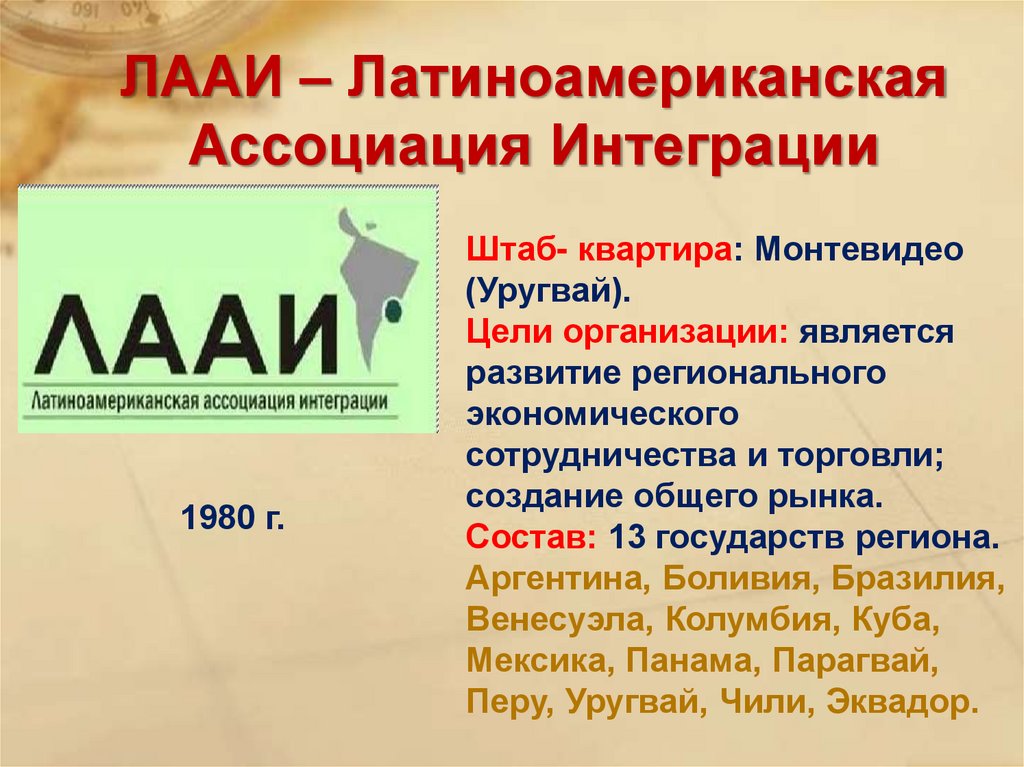 ЛААИ – Латиноамериканская Ассоциация Интеграции

ЛААИ
Латиноамериканская ассоциация интеграции

1980 г.

Штаб- квартира: Монтевидео (Уругвай).
Цели организации: является развитие регионального экономического сотрудничества и торговли; создание общего рынка.
Состав: 13 государств региона. Аргентина, Боливия, Бразилия, Венесуэла, Колумбия, Куба, Мексика, Панама, Парагвай, Перу, Уругвай, Чили, Эквадор.